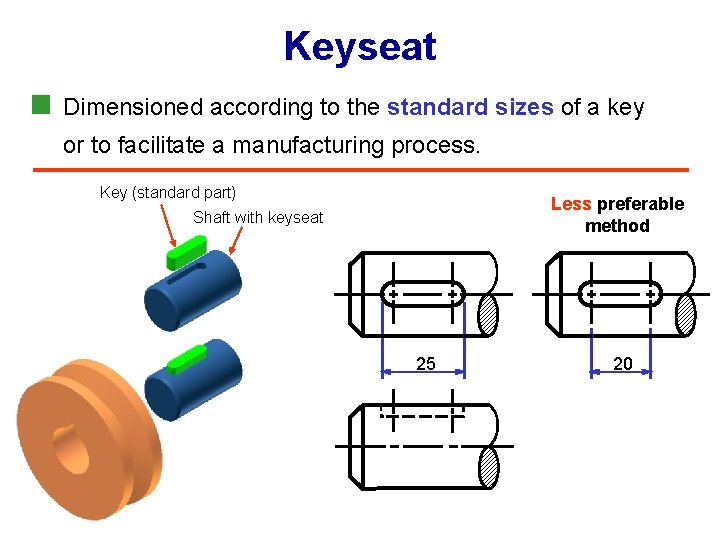 Keyseat

Dimensioned according to the standard sizes of a key or to facilitate a manufacturing process.

Key (standard part)

Shaft with keyseat

Less preferable method

25

20